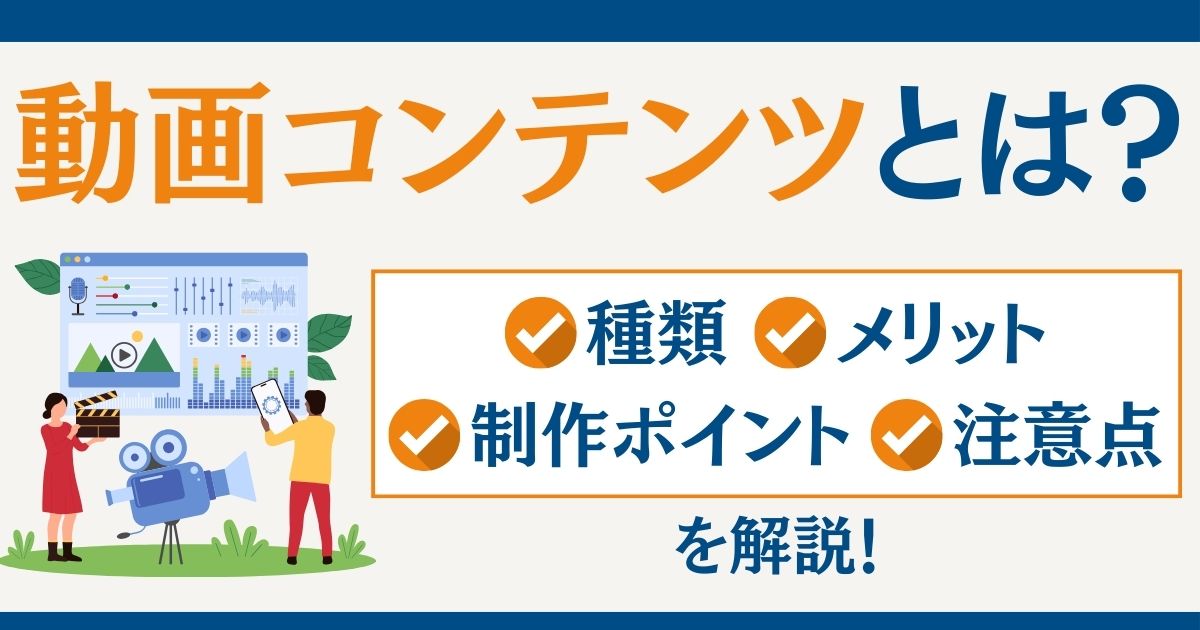 動画コンテンツとは?

種類 メリット
制作ポイント 注意点

を解説!